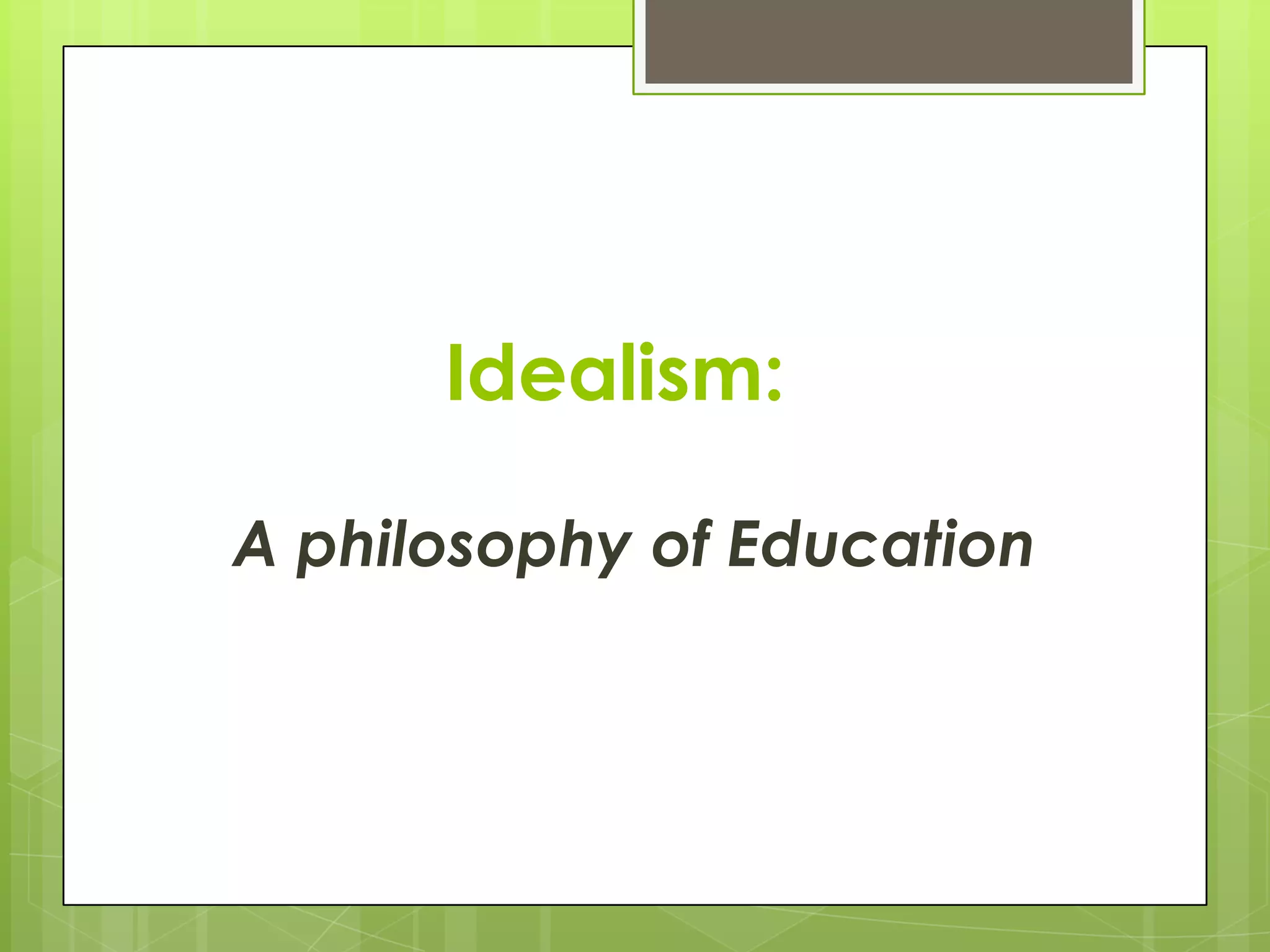 Idealism:

A philosophy of Education